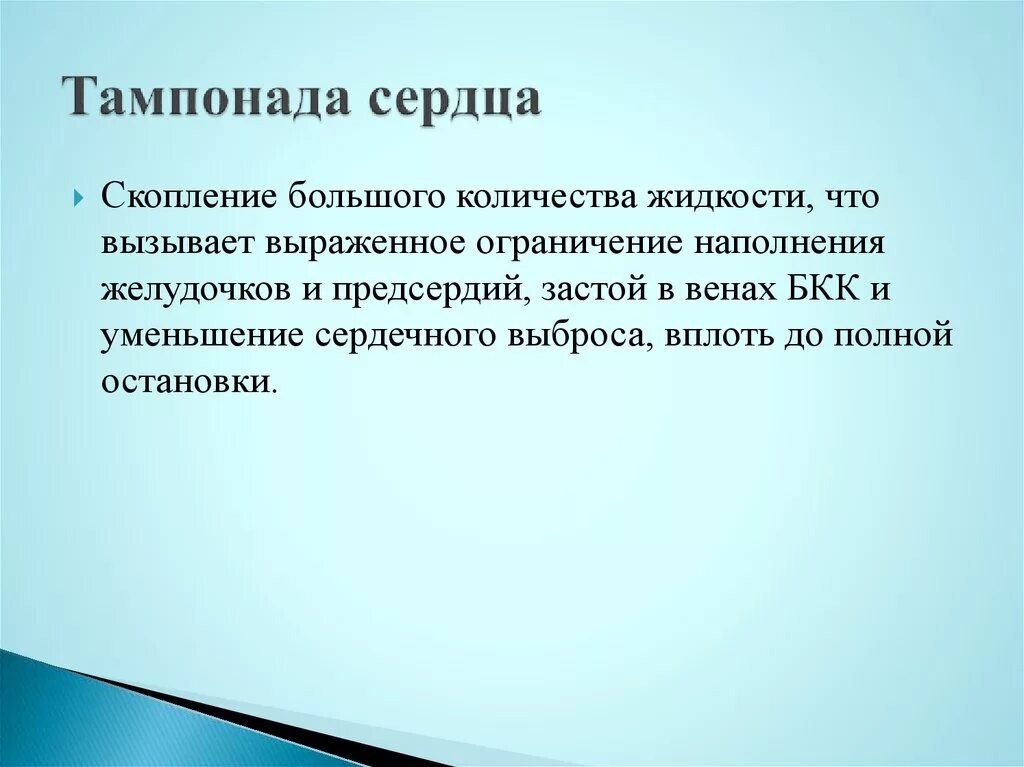 Тампонада сердца

Скопление большого количества жидкости, что вызывает выраженное ограничение наполнения желудочков и предсердий, застой в венах БКК и уменьшение сердечного выброса, вплоть до полной остановки.